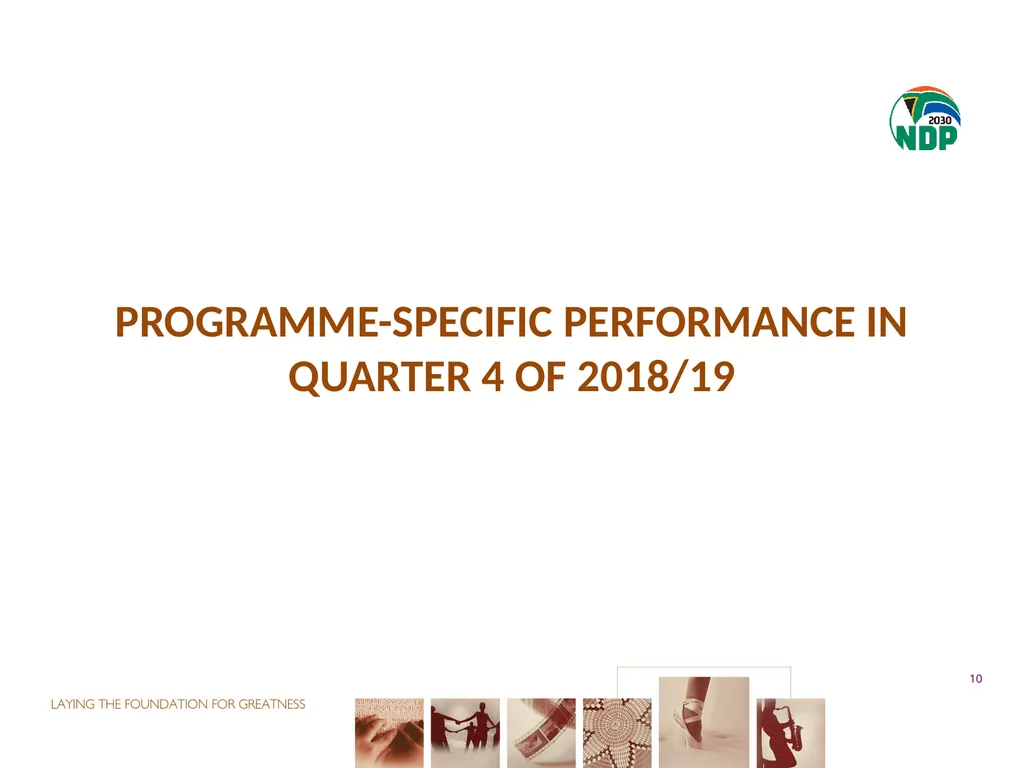 2030
NDP

PROGRAMME-SPECIFIC PERFORMANCE IN QUARTER 4 OF 2018/19

10

LAYING THE FOUNDATION FOR GREATNESS